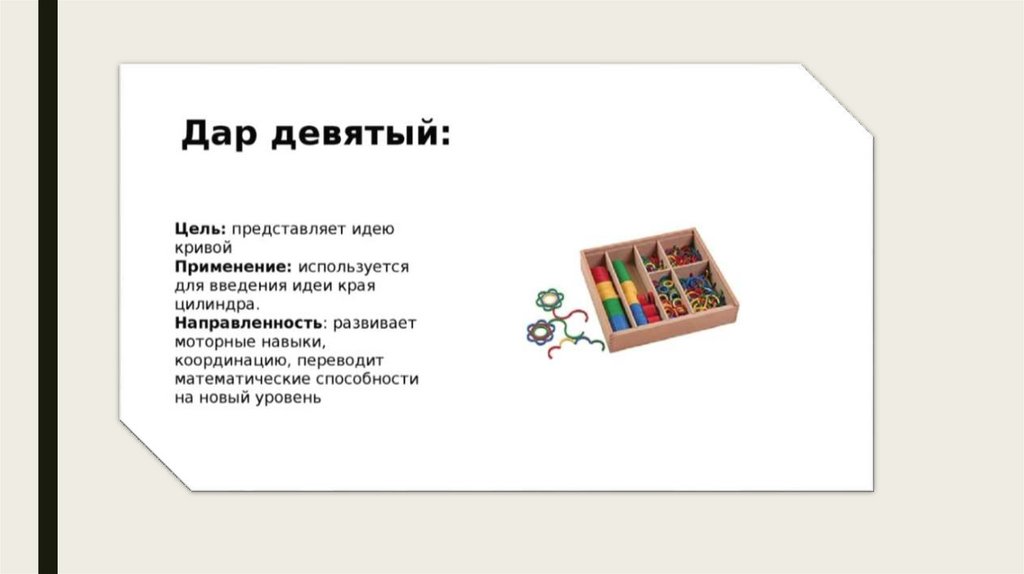 Дар девятый:

Цель: представляет идею кривой
Применение: используется для введения идеи края цилиндра.
Направленность: развивает моторные навыки, координацию, переводит математические способности на новый уровень